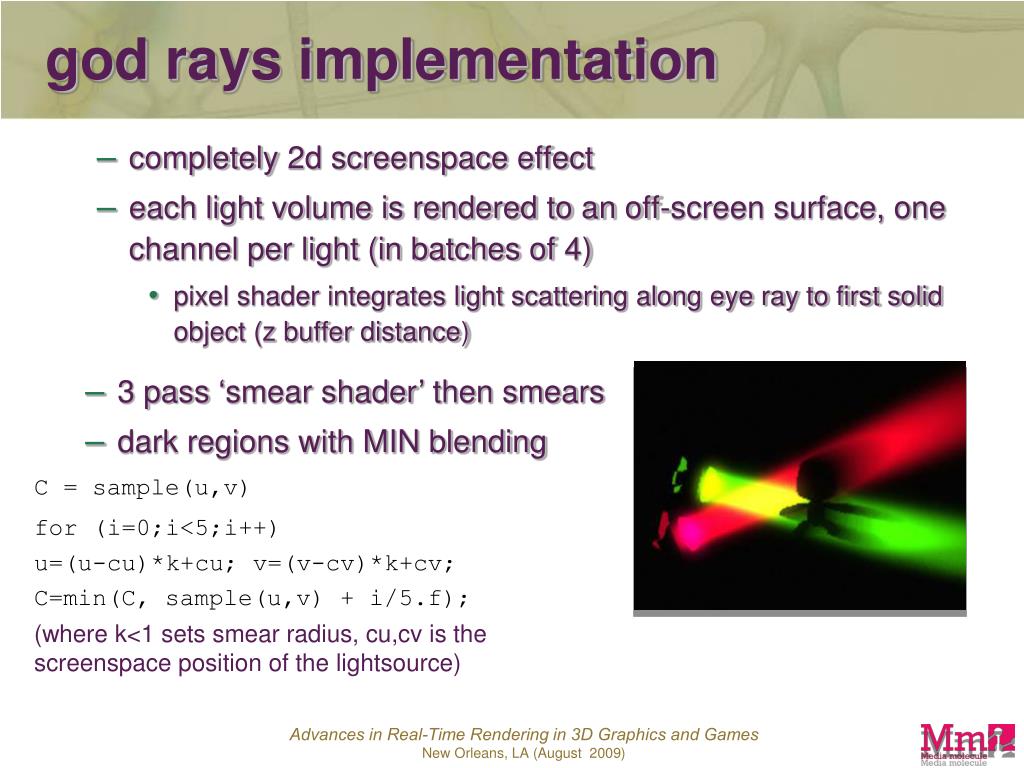 god rays implementation

– completely 2d screenspace effect
– each light volume is rendered to an off-screen surface, one channel per light (in batches of 4)
• pixel shader integrates light scattering along eye ray to first solid object (z buffer distance)

– 3 pass ‘smear shader’ then smears
– dark regions with MIN blending

C = sample(u,v)
for (i=0;i<5;i++)
u=(u-cu)*k+cu; v=(v-cv)*k+cv;
C=min(C, sample(u,v) + i/5.f);
(where k<1 sets smear radius, cu,cv is the screenspace position of the lightsource)

Advances in Real-Time Rendering in 3D Graphics and Games
New Orleans, LA (August 2009)

Mm
Media molecule